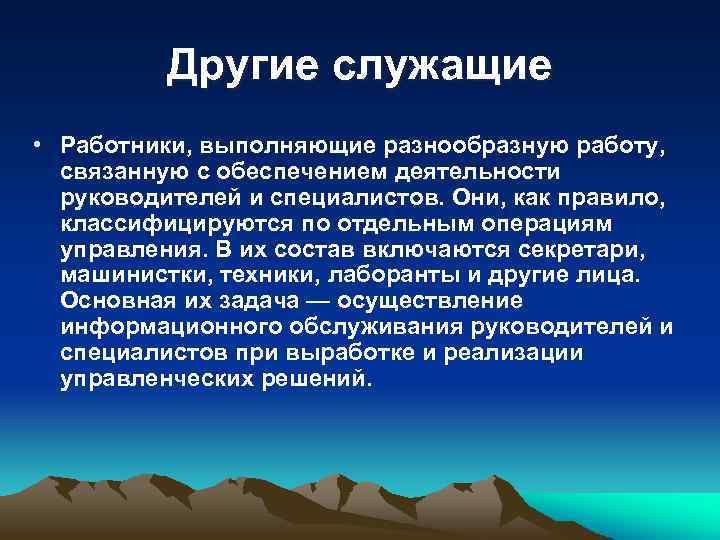 Другие служащие

• Работники, выполняющие разнообразную работу, связанную с обеспечением деятельности руководителей и специалистов. Они, как правило, классифицируются по отдельным операциям управления. В их состав включаются секретари, машинистки, техники, лаборанты и другие лица. Основная их задача — осуществление информационного обслуживания руководителей и специалистов при выработке и реализации управленческих решений.